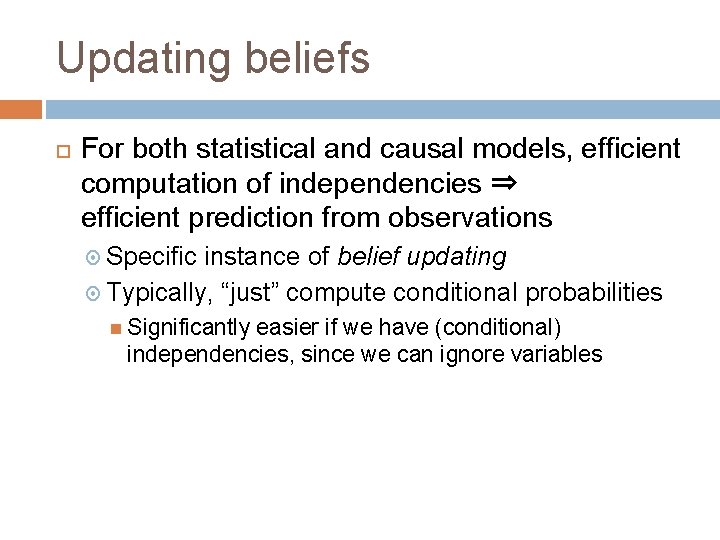 Updating beliefs

For both statistical and causal models, efficient computation of independencies ⇒ efficient prediction from observations

Specific instance of belief updating

Typically, “just” compute conditional probabilities

Significantly easier if we have (conditional) independencies, since we can ignore variables